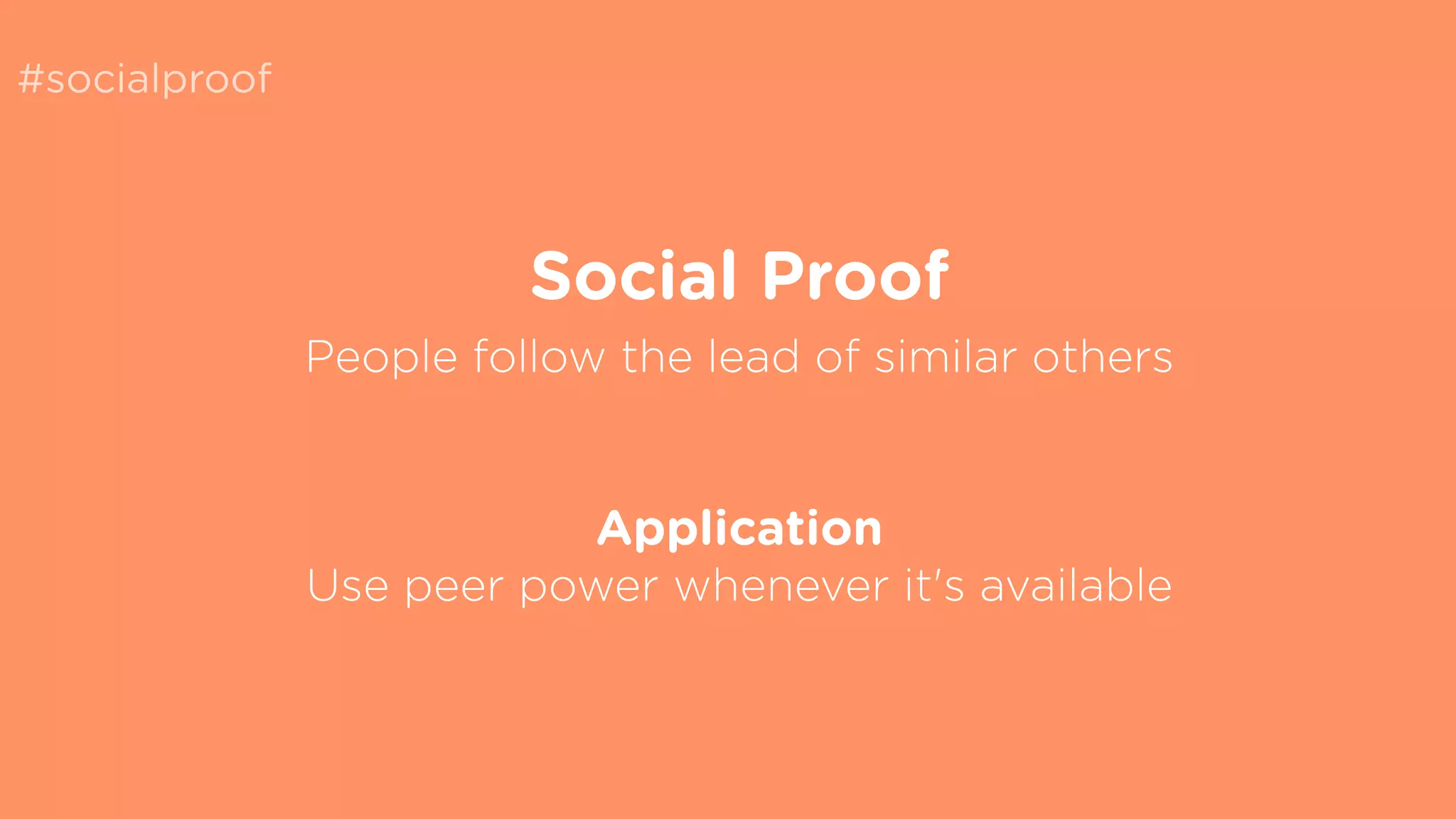 #socialproof

Social Proof
People follow the lead of similar others

Application
Use peer power whenever it's available